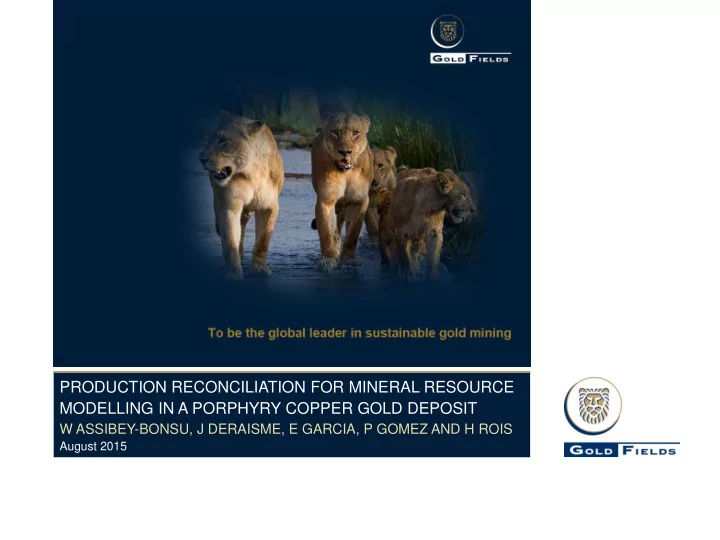 GOLD FIELDS

To be the global leader in sustainable gold mining

PRODUCTION RECONCILIATION FOR MINERAL RESOURCE MODELLING IN A PORPHYRY COPPER GOLD DEPOSIT

W ASSIBEY-BONSU, J DERAISME, E GARCIA, P GOMEZ AND H ROIS

August 2015

GOLD FIELDS